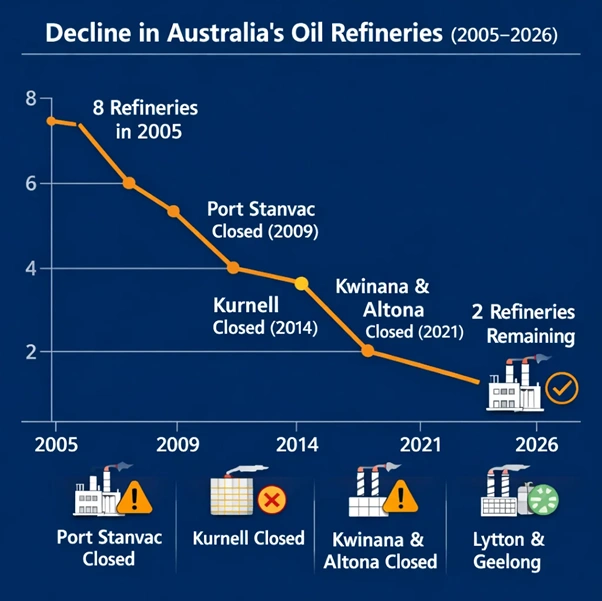 Decline in Australia's Oil Refineries (2005–2026)

8
6
4
2

8 Refineries in 2005

Port Stanvac Closed (2009)

Kurnell Closed (2014)

Kwinana & Altona Closed (2021)

2 Refineries Remaining

2005
2009
2014
2021
2026

Port Stanvac Closed

Kurnell Closed

Kwinana & Altona Closed

Lytton & Geelong